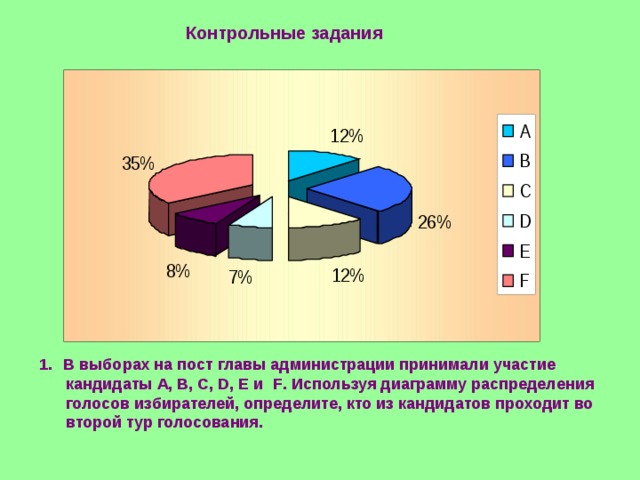 Контрольные задания

12%

35%

26%

8%

7%

12%

A
B
C
D
E
F

1. В выборах на пост главы администрации принимали участие кандидаты A, B, C, D, E и F. Используя диаграмму распределения голосов избирателей, определите, кто из кандидатов проходит во второй тур голосования.